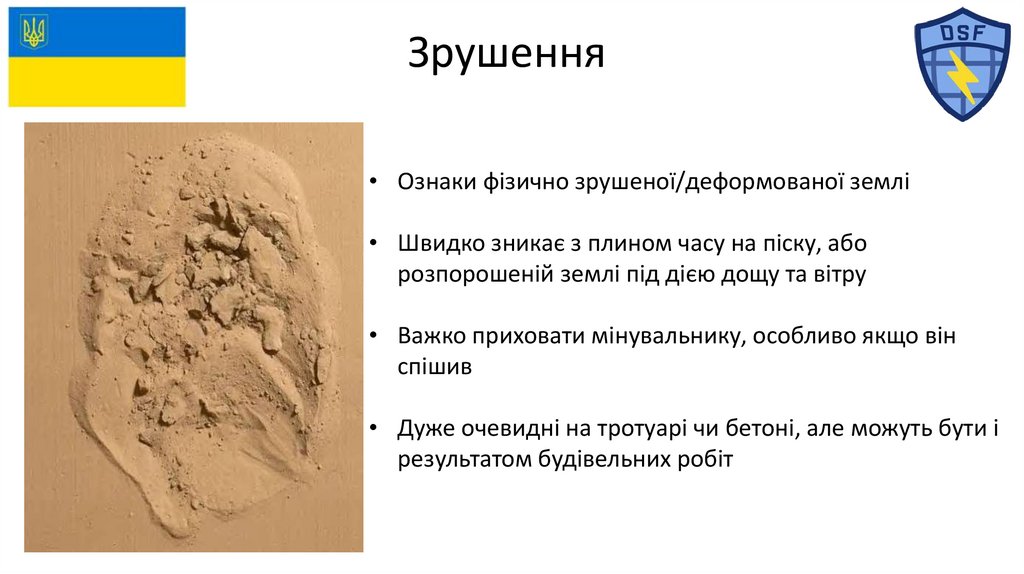 DSF

Зрушення

• Ознаки фізично зрушеної/деформованої землі

• Швидко зникає з плином часу на піску, або розпорошеній землі під дією дощу та вітру

• Важко приховати мінувальнику, особливо якщо він спішив

• Дуже очевидні на тротуарі чи бетоні, але можуть бути і результатом будівельних робіт